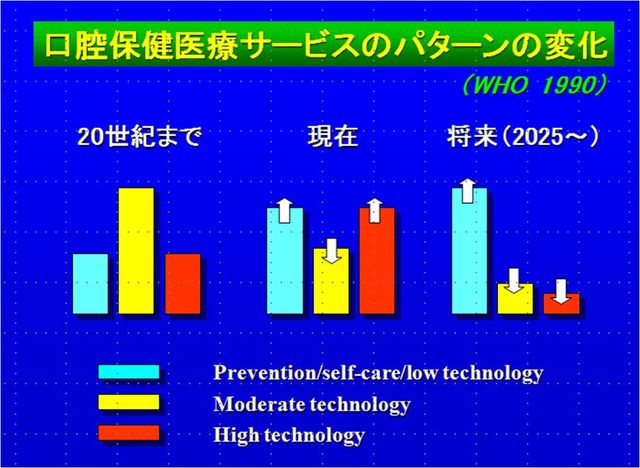 口腔保健医療サービスのパターンの変化

（WHO 1990）

20世紀まで

現在

将来（2025～）

Prevention/self-care/low technology

Moderate technology

High technology